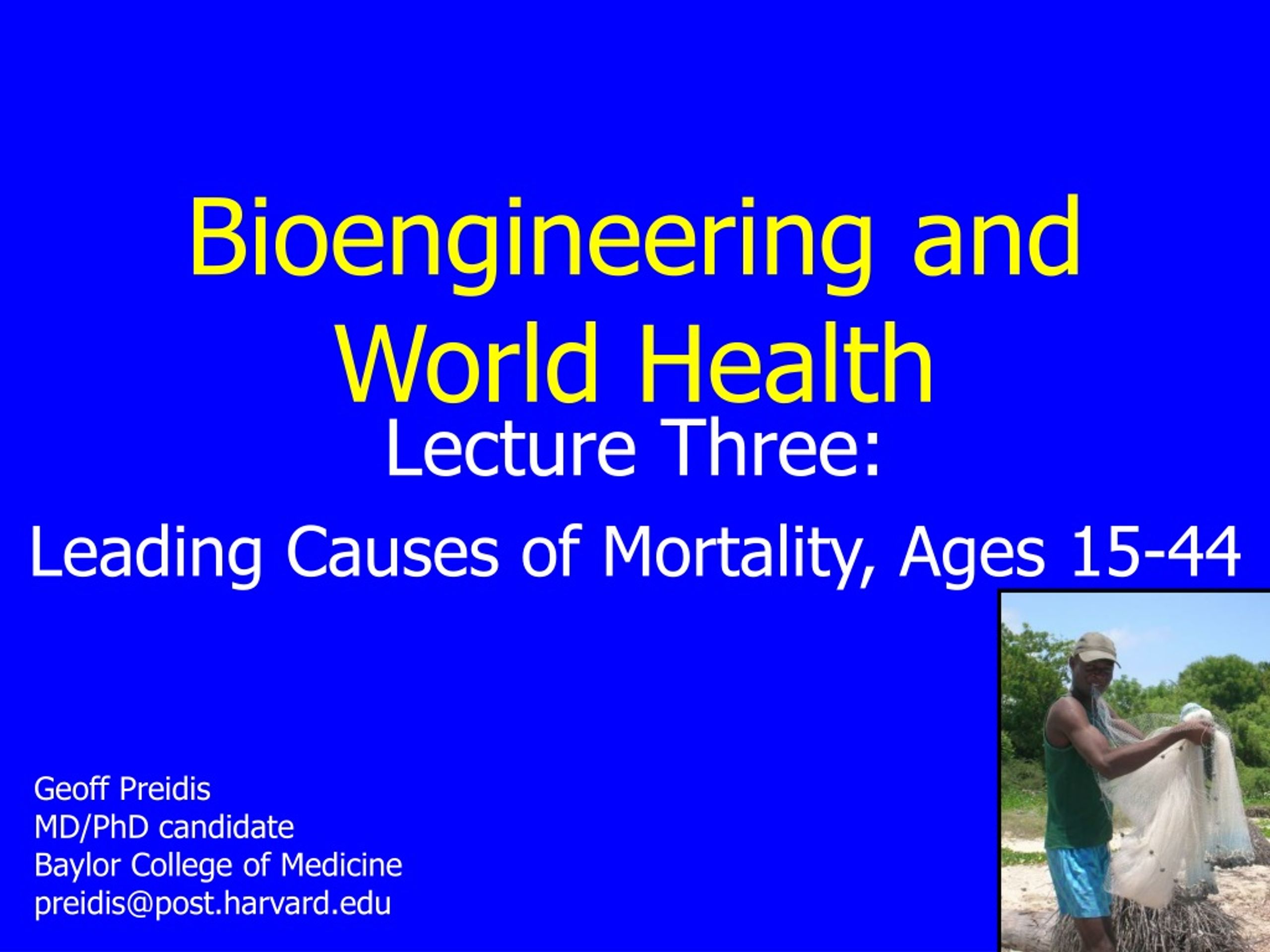 Bioengineering and World Health

Lecture Three:

Leading Causes of Mortality, Ages 15-44

Geoff Preidis
MD/PhD candidate
Baylor College of Medicine
preidis@post.harvard.edu